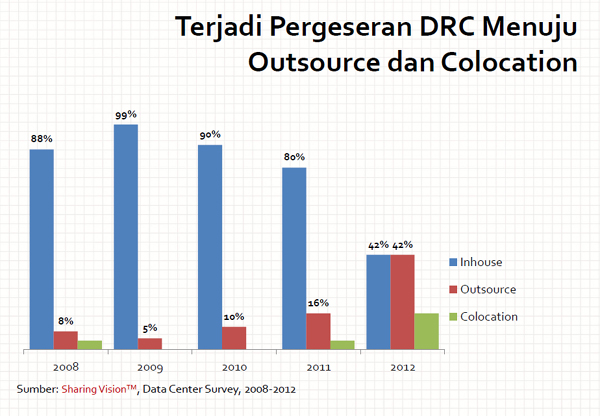 Terjadi Pergeseran DRC Menuju Outsource dan Colocation

88%
8%
99%
5%
90%
10%
80%
16%
42% 42%

Inhouse
Outsource
Colocation

2008
2009
2010
2011
2012

Sumber: Sharing Vision™, Data Center Survey, 2008-2012